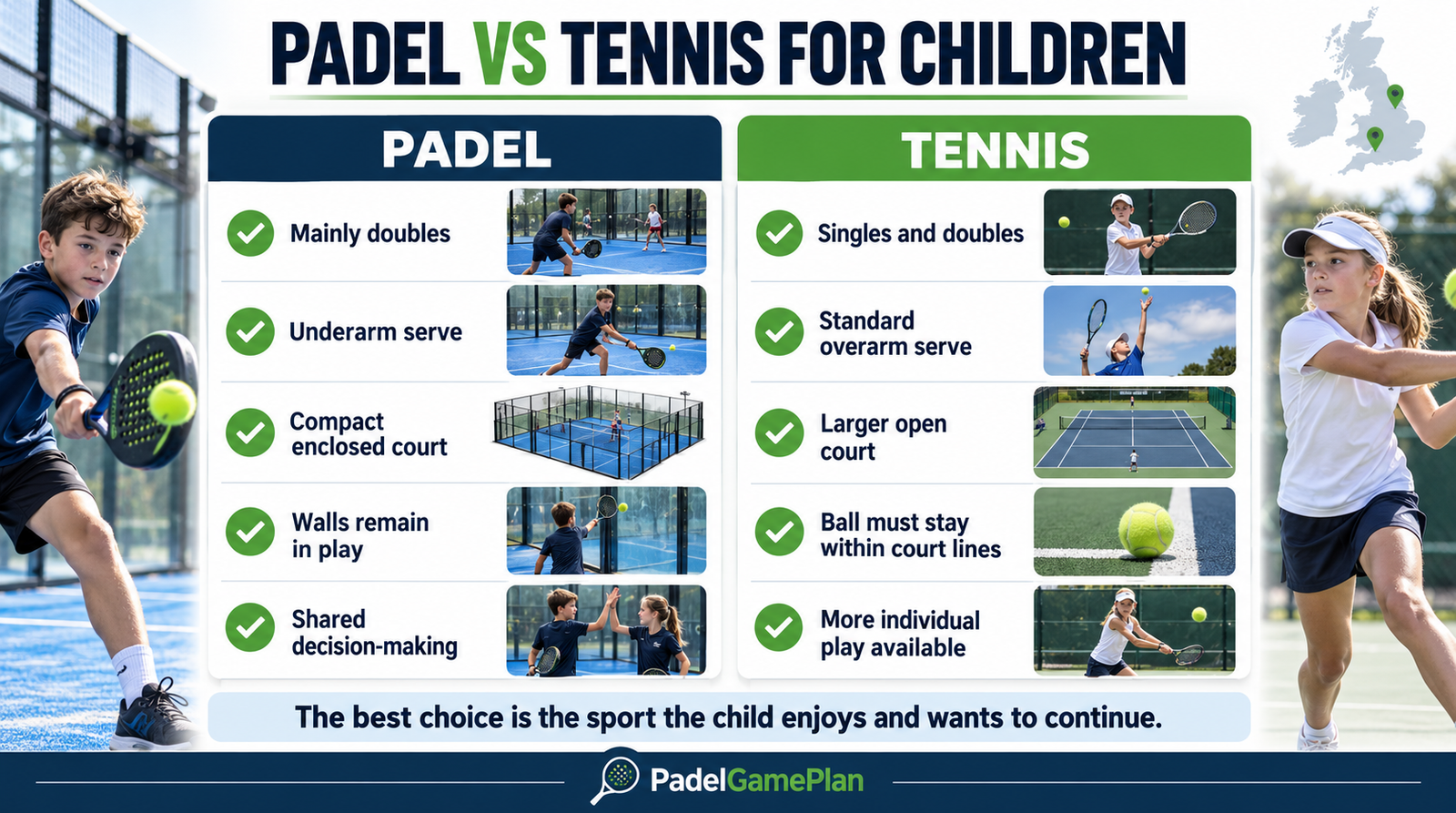 PADEL VS TENNIS FOR CHILDREN

PADEL

Mainly doubles

Underarm serve

Compact enclosed court

Walls remain in play

Shared decision-making

TENNIS

Singles and doubles

Standard overarm serve

Larger open court

Ball must stay within court lines

More individual play available

The best choice is the sport the child enjoys and wants to continue.

PadelGamePlan